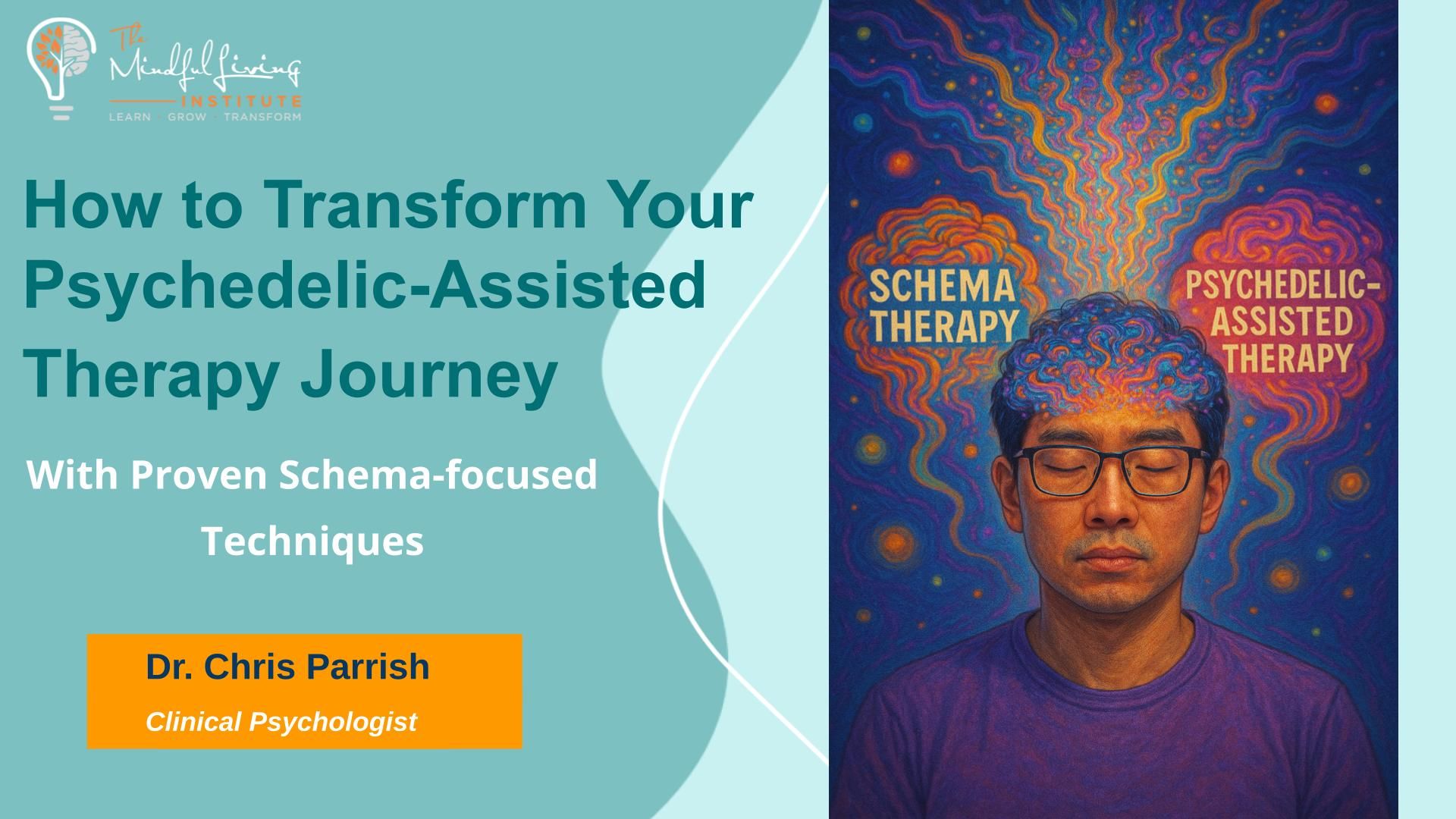 The Mindful Living INSTITUTE
LEARN · GROW · TRANSFORM

How to Transform Your Psychedelic-Assisted Therapy Journey

With Proven Schema-focused Techniques

Dr. Chris Parrish
Clinical Psychologist

SCHEMA THERAPY

PSYCHEDELIC-ASSISTED THERAPY